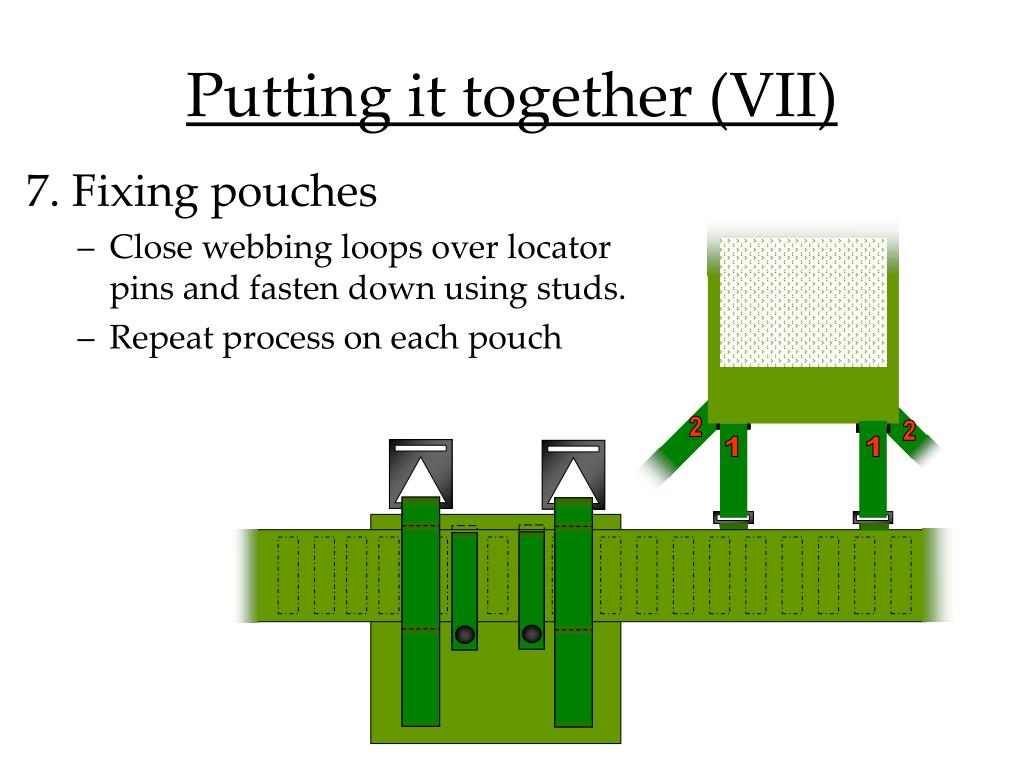 Putting it together (VII)

7. Fixing pouches

– Close webbing loops over locator pins and fasten down using studs.

– Repeat process on each pouch

2 1 1 2